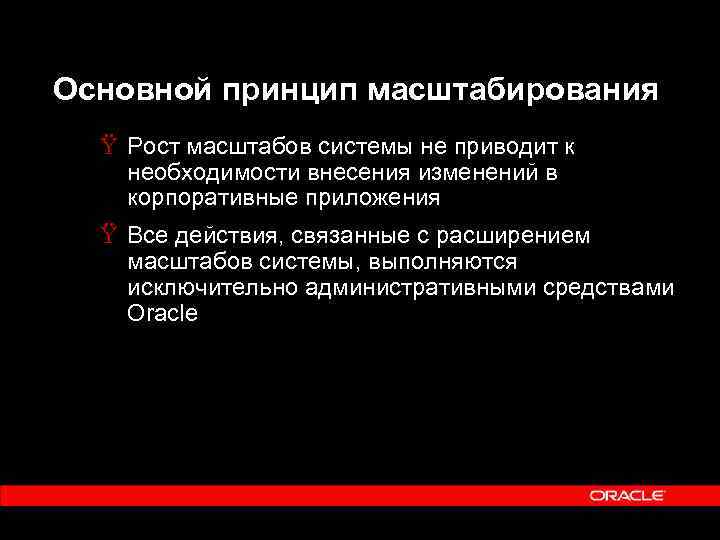 Основной принцип масштабирования

Рост масштабов системы не приводит к необходимости внесения изменений в корпоративные приложения

Все действия, связанные с расширением масштабов системы, выполняются исключительно административными средствами Oracle

ORACLE